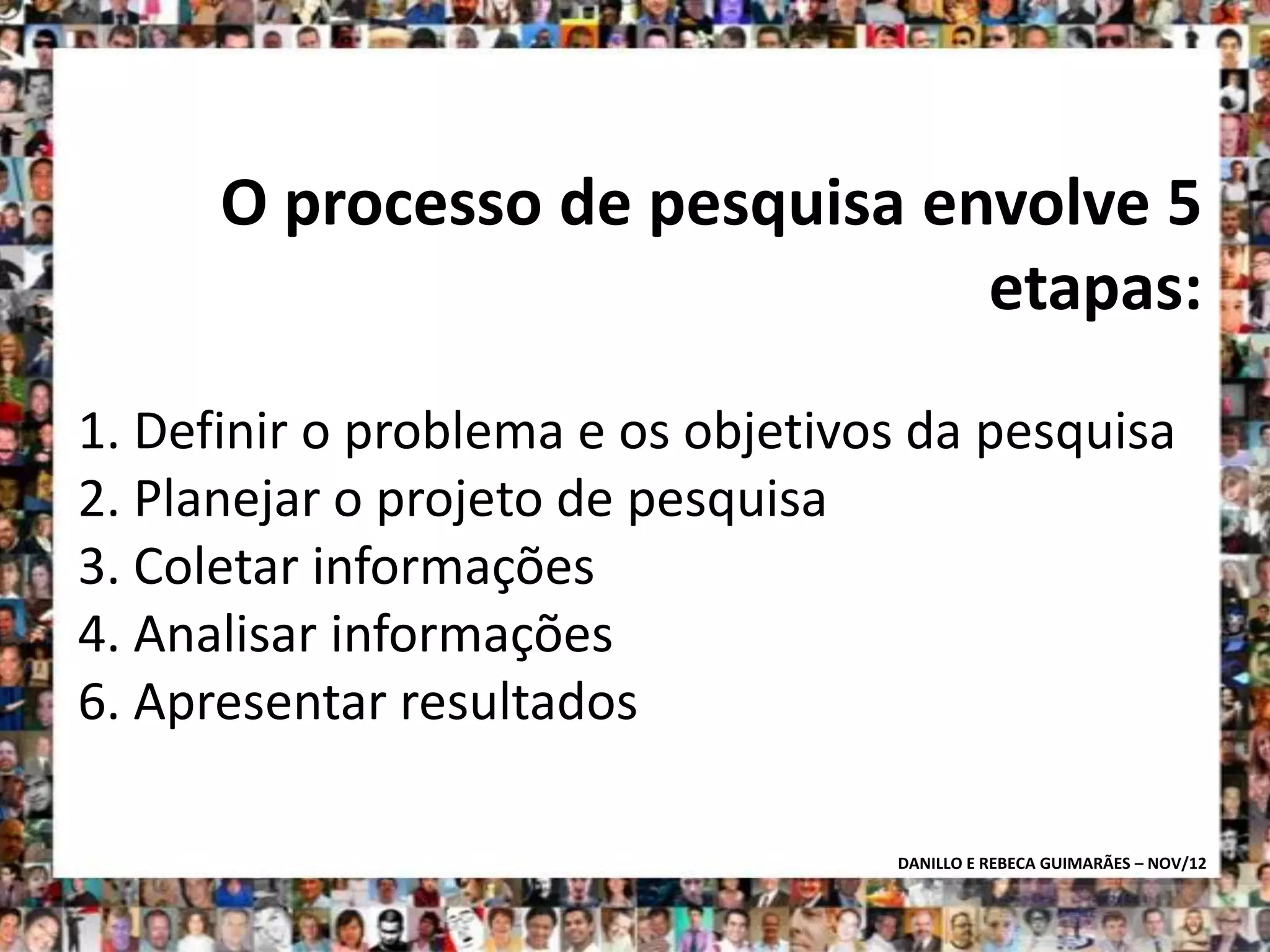 O processo de pesquisa envolve 5 etapas:

1. Definir o problema e os objetivos da pesquisa
2. Planejar o projeto de pesquisa
3. Coletar informações
4. Analisar informações
6. Apresentar resultados

DANILLO E REBECA GUIMARÃES – NOV/12